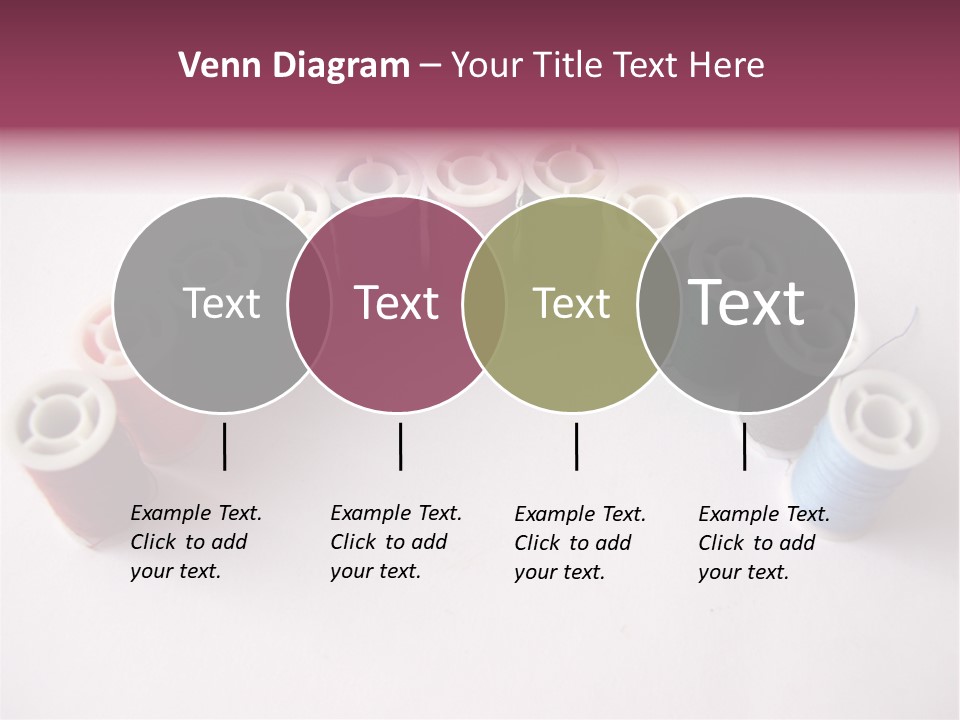 Venn Diagram – Your Title Text Here

Text

Text

Text

Text

Example Text. Click to add your text.

Example Text. Click to add your text.

Example Text. Click to add your text.

Example Text. Click to add your text.